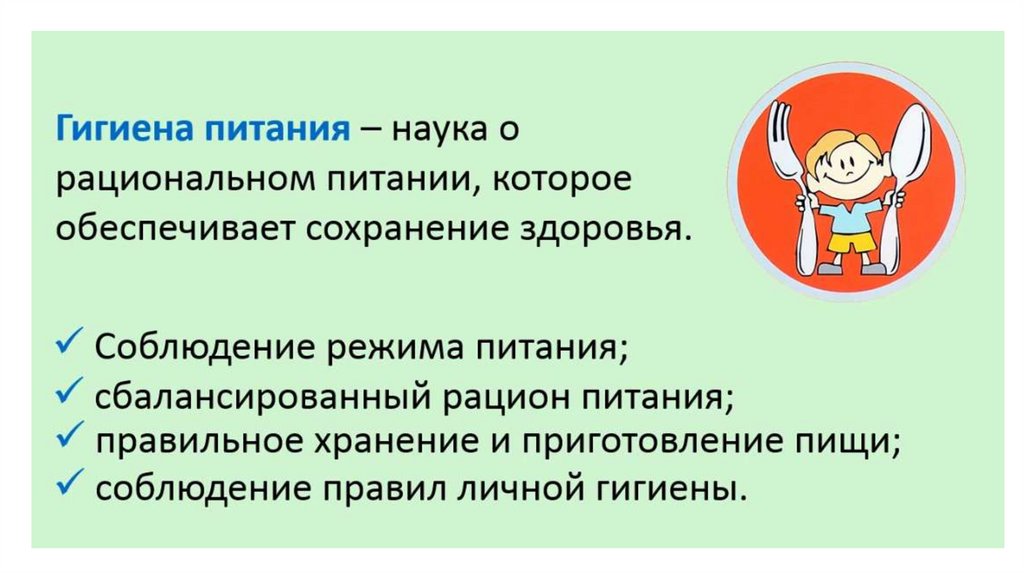 Гигиена питания – наука о рациональном питании, которое обеспечивает сохранение здоровья.

✓ Соблюдение режима питания;
✓ сбалансированный рацион питания;
✓ правильное хранение и приготовление пищи;
✓ соблюдение правил личной гигиены.